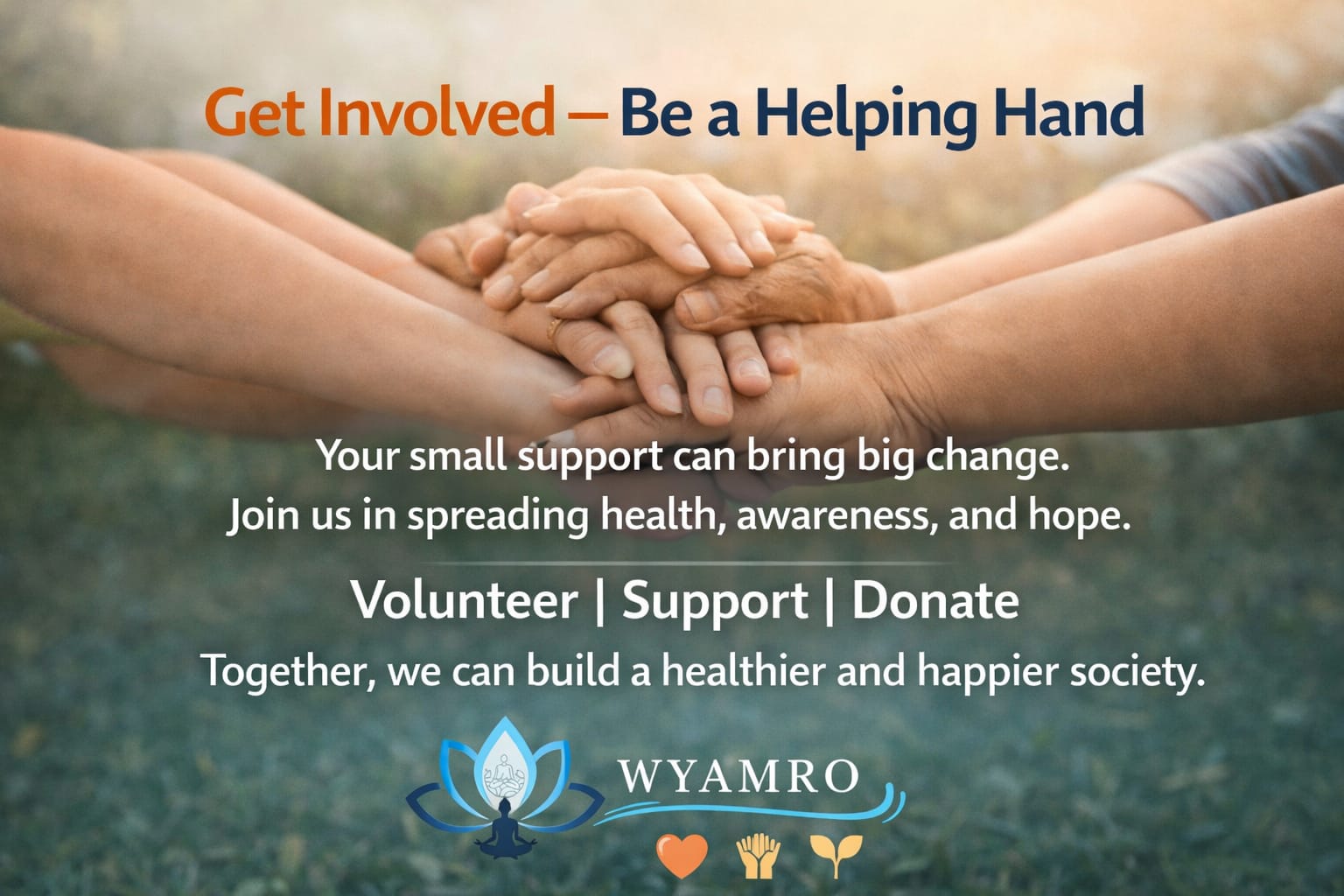 Get Involved – Be a Helping Hand

Your small support can bring big change.
Join us in spreading health, awareness, and hope.

Volunteer | Support | Donate

Together, we can build a healthier and happier society.

WYAMRO